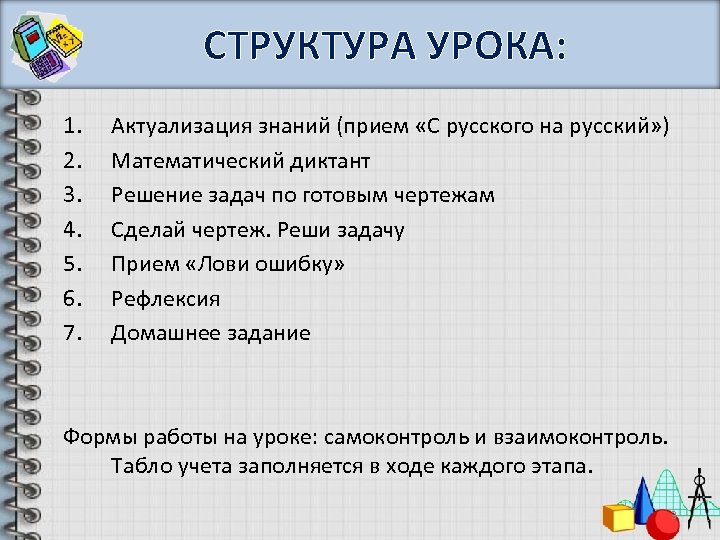 СТРУКТУРА УРОКА:

1. Актуализация знаний (прием «С русского на русский»)
2. Математический диктант
3. Решение задач по готовым чертежам
4. Сделай чертеж. Реши задачу
5. Прием «Лови ошибку»
6. Рефлексия
7. Домашнее задание

Формы работы на уроке: самоконтроль и взаимоконтроль. Табло учета заполняется в ходе каждого этапа.